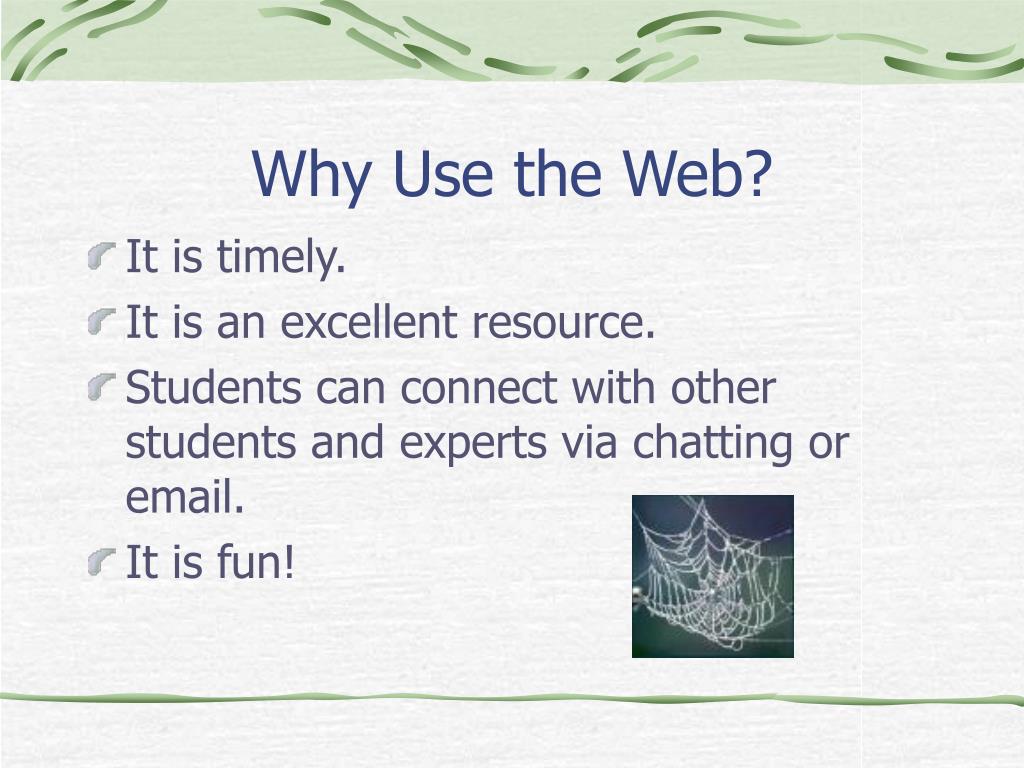 Why Use the Web?

It is timely.

It is an excellent resource.

Students can connect with other students and experts via chatting or email.

It is fun!